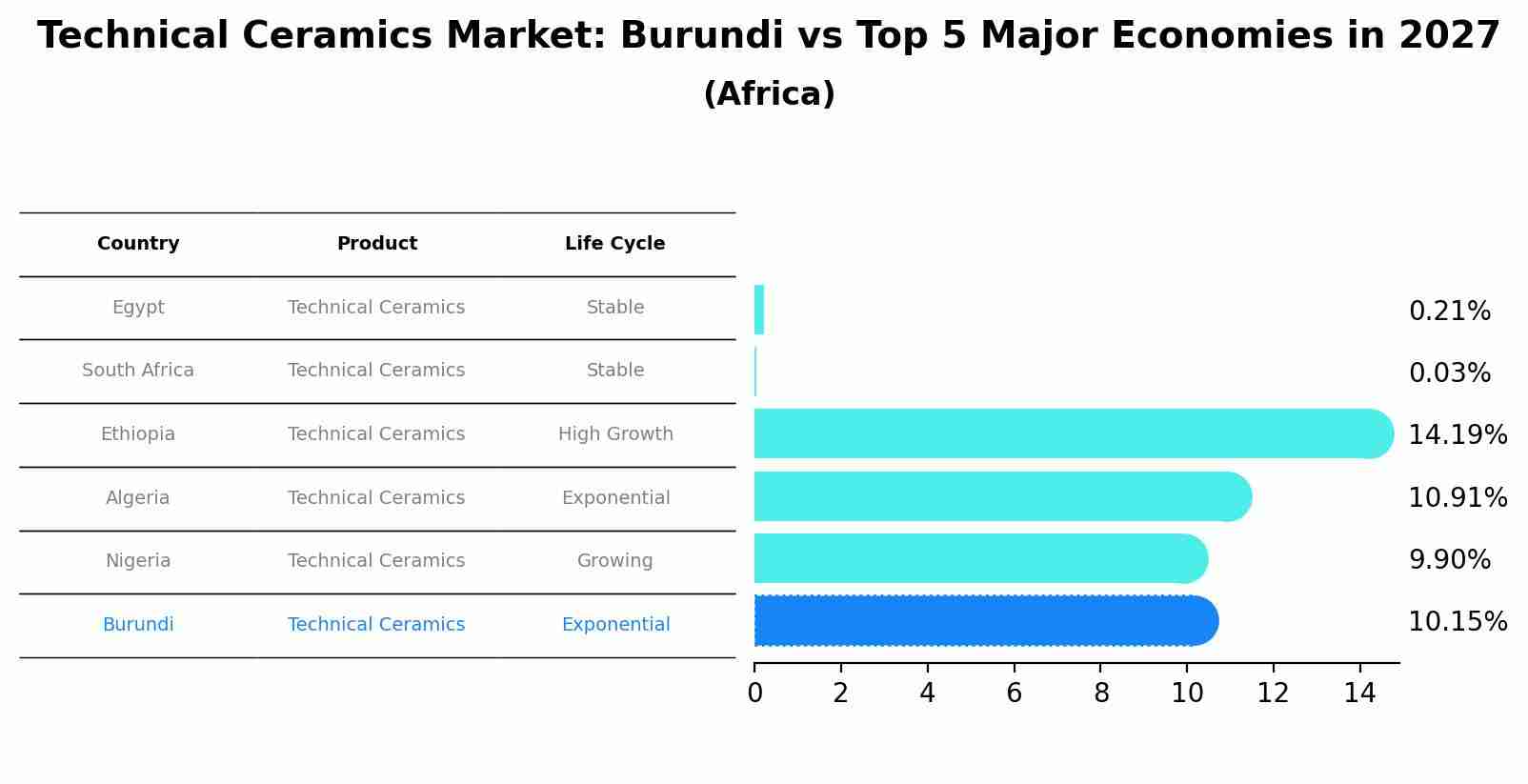 Technical Ceramics Market: Burundi vs Top 5 Major Economies in 2027
(Africa)

| Country | Product | Life Cycle |
|---|---|---|
| Egypt | Technical Ceramics | Stable |
| South Africa | Technical Ceramics | Stable |
| Ethiopia | Technical Ceramics | High Growth |
| Algeria | Technical Ceramics | Exponential |
| Nigeria | Technical Ceramics | Growing |
| Burundi | Technical Ceramics | Exponential |

0.21%
0.03%
14.19%
10.91%
9.90%
10.15%

0 2 4 6 8 10 12 14